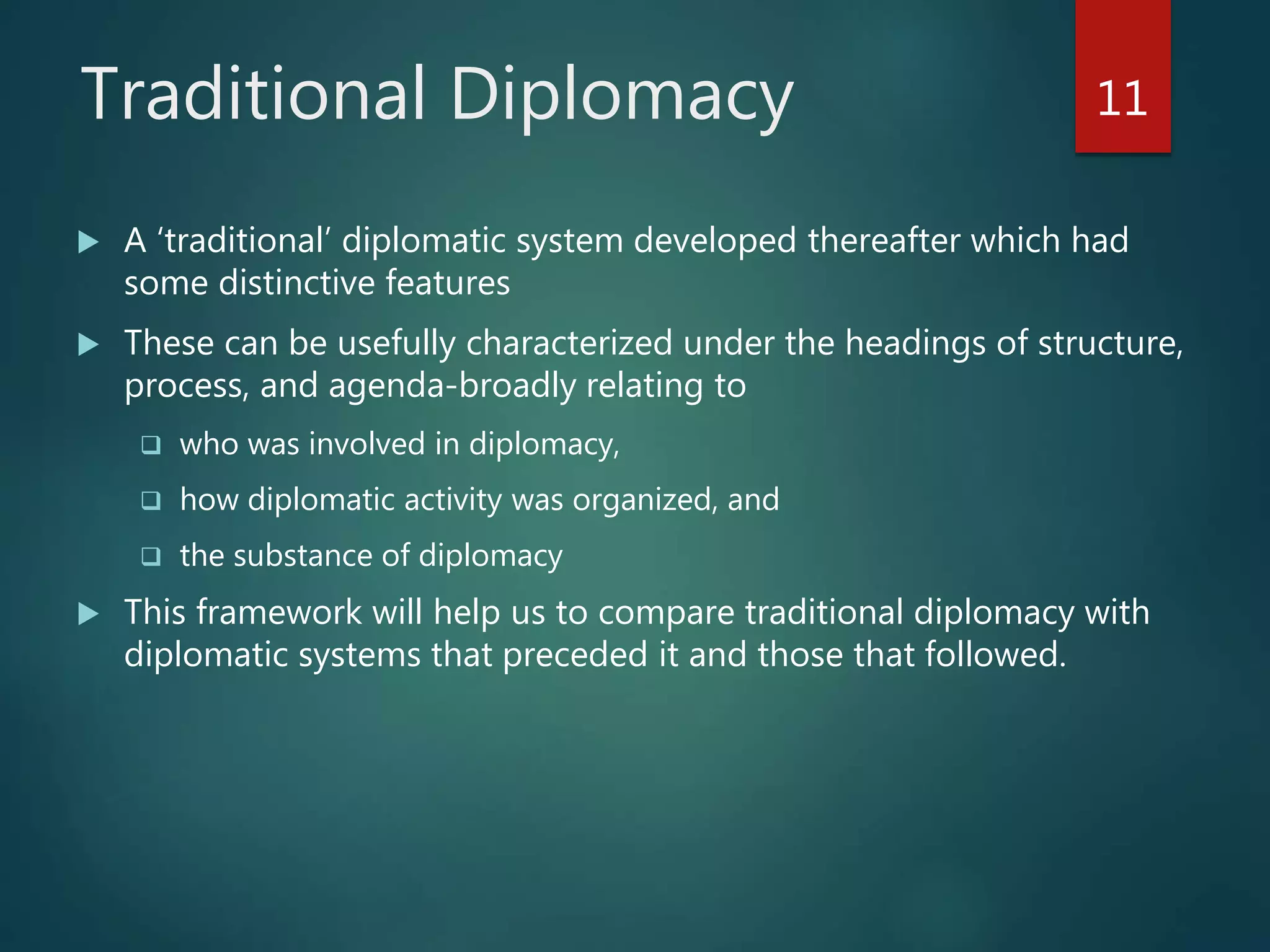 Traditional Diplomacy

11

A ‘traditional’ diplomatic system developed thereafter which had some distinctive features

These can be usefully characterized under the headings of structure, process, and agenda-broadly relating to

who was involved in diplomacy,

how diplomatic activity was organized, and

the substance of diplomacy

This framework will help us to compare traditional diplomacy with diplomatic systems that preceded it and those that followed.